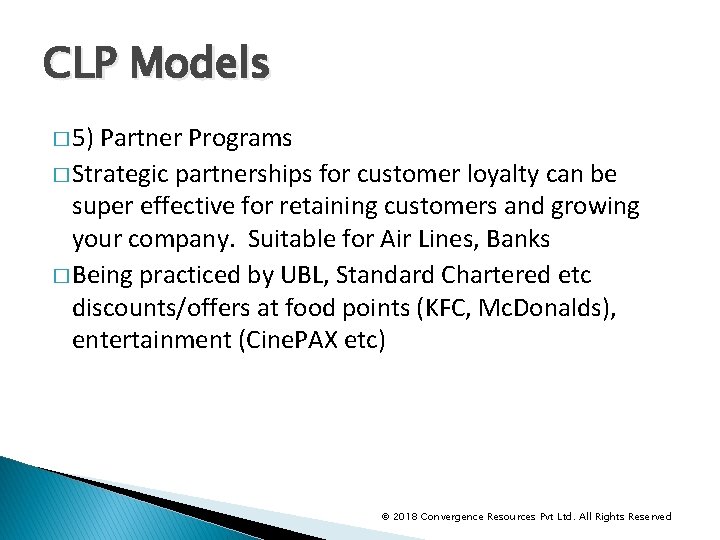 CLP Models

□ 5) Partner Programs

□ Strategic partnerships for customer loyalty can be super effective for retaining customers and growing your company. Suitable for Air Lines, Banks

□ Being practiced by UBL, Standard Chartered etc discounts/offers at food points (KFC, McDonalds), entertainment (CinePAX etc)

© 2018 Convergence Resources Pvt Ltd. All Rights Reserved